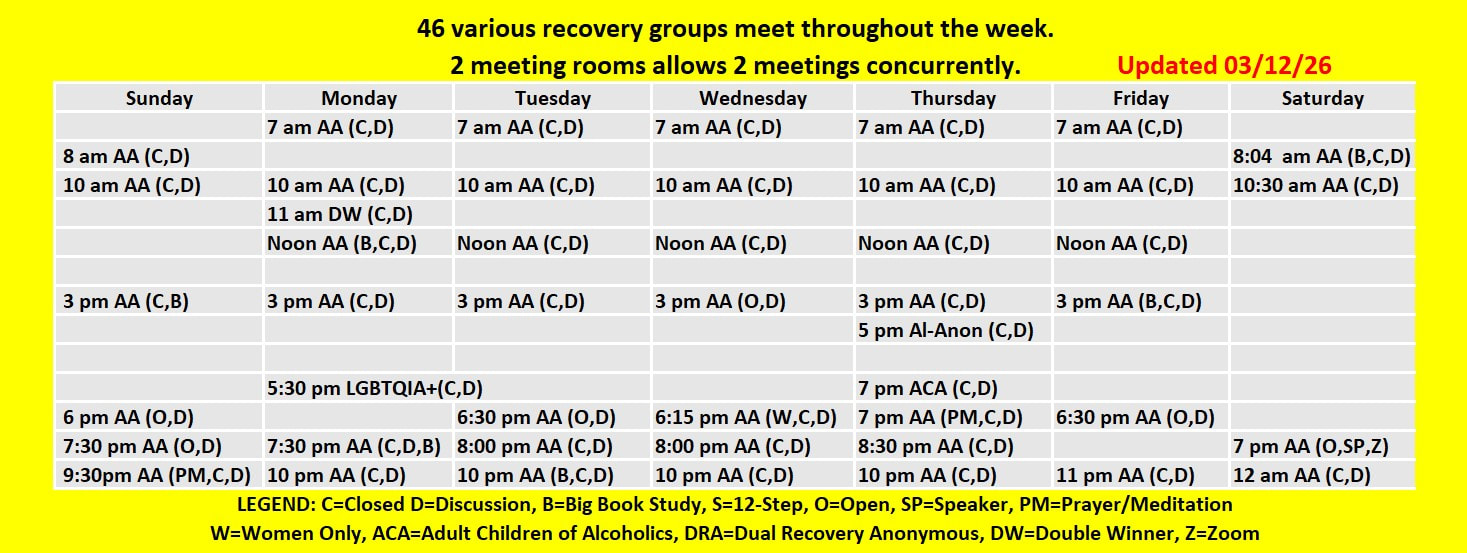 46 various recovery groups meet throughout the week.

2 meeting rooms allows 2 meetings concurrently. Updated 03/12/26

| Sunday | Monday | Tuesday | Wednesday | Thursday | Friday | Saturday |
|---|---|---|---|---|---|---|
| | 7 am AA (C,D) | 7 am AA (C,D) | 7 am AA (C,D) | 7 am AA (C,D) | 7 am AA (C,D) | |
| 8 am AA (C,D) | | | | | | 8:04 am AA (B,C,D) |
| 10 am AA (C,D) | 10 am AA (C,D) | 10 am AA (C,D) | 10 am AA (C,D) | 10 am AA (C,D) | 10 am AA (C,D) | 10:30 am AA (C,D) |
| | 11 am DW (C,D) | | | | | |
| | Noon AA (B,C,D) | Noon AA (C,D) | Noon AA (C,D) | Noon AA (C,D) | Noon AA (C,D) | |
| | | | | | | |
| 3 pm AA (C,B) | 3 pm AA (C,D) | 3 pm AA (C,D) | 3 pm AA (O,D) | 3 pm AA (C,D) | 3 pm AA (B,C,D) | |
| | | | | 5 pm Al-Anon (C,D) | | |
| | | | | | | |
| | 5:30 pm LGBTQIA+(C,D) | | | 7 pm ACA (C,D) | | |
| 6 pm AA (O,D) | | 6:30 pm AA (O,D) | 6:15 pm AA (W,C,D) | 7 pm AA (PM,C,D) | 6:30 pm AA (O,D) | |
| 7:30 pm AA (O,D) | 7:30 pm AA (C,D,B) | 8:00 pm AA (C,D) | 8:00 pm AA (C,D) | 8:30 pm AA (C,D) | | 7 pm AA (O,SP,Z) |
| 9:30pm AA (PM,C,D) | 10 pm AA (C,D) | 10 pm AA (B,C,D) | 10 pm AA (C,D) | 10 pm AA (C,D) | 11 pm AA (C,D) | 12 am AA (C,D) |

LEGEND: C=Closed D=Discussion, B=Big Book Study, S=12-Step, O=Open, SP=Speaker, PM=Prayer/Meditation
W=Women Only, ACA=Adult Children of Alcoholics, DRA=Dual Recovery Anonymous, DW=Double Winner, Z=Zoom